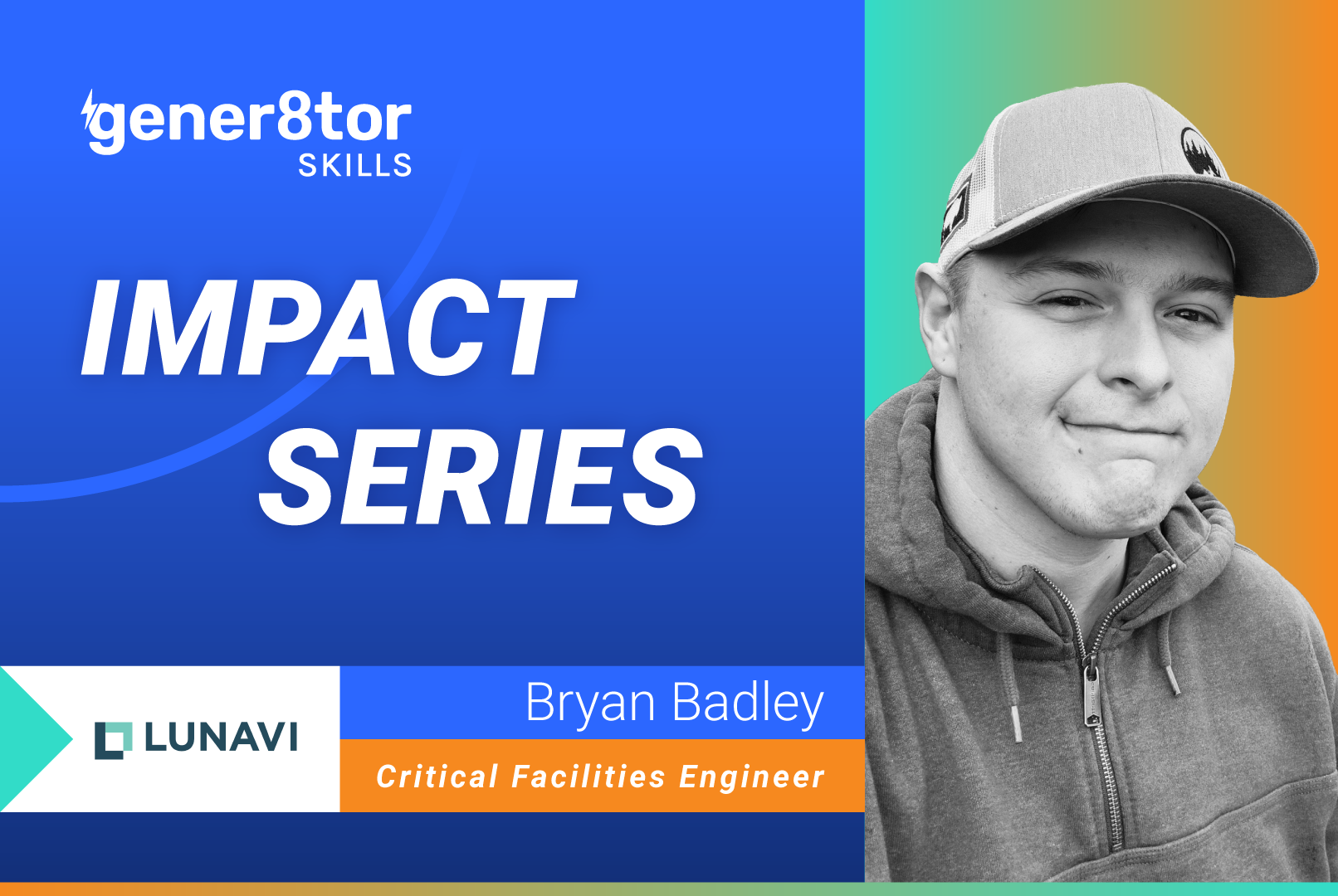 gener8tor
SKILLS

IMPACT SERIES

LUNAVI

Bryan Badley

Critical Facilities Engineer